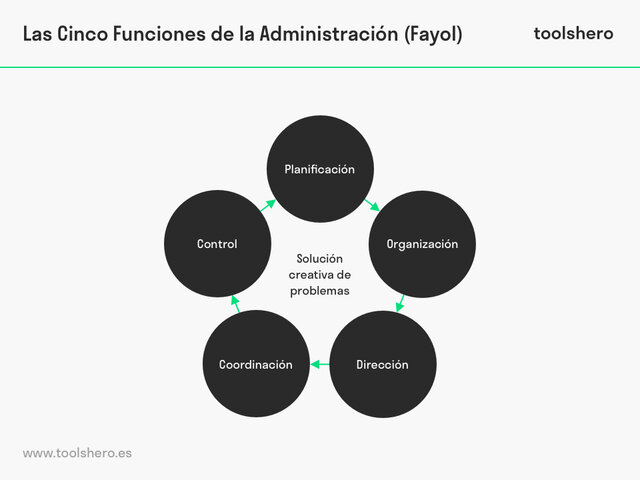 Las Cinco Funciones de la Administración (Fayol)

toolshero

Planificación

Organización

Dirección

Coordinación

Control

Solución creativa de problemas

www.toolshero.es